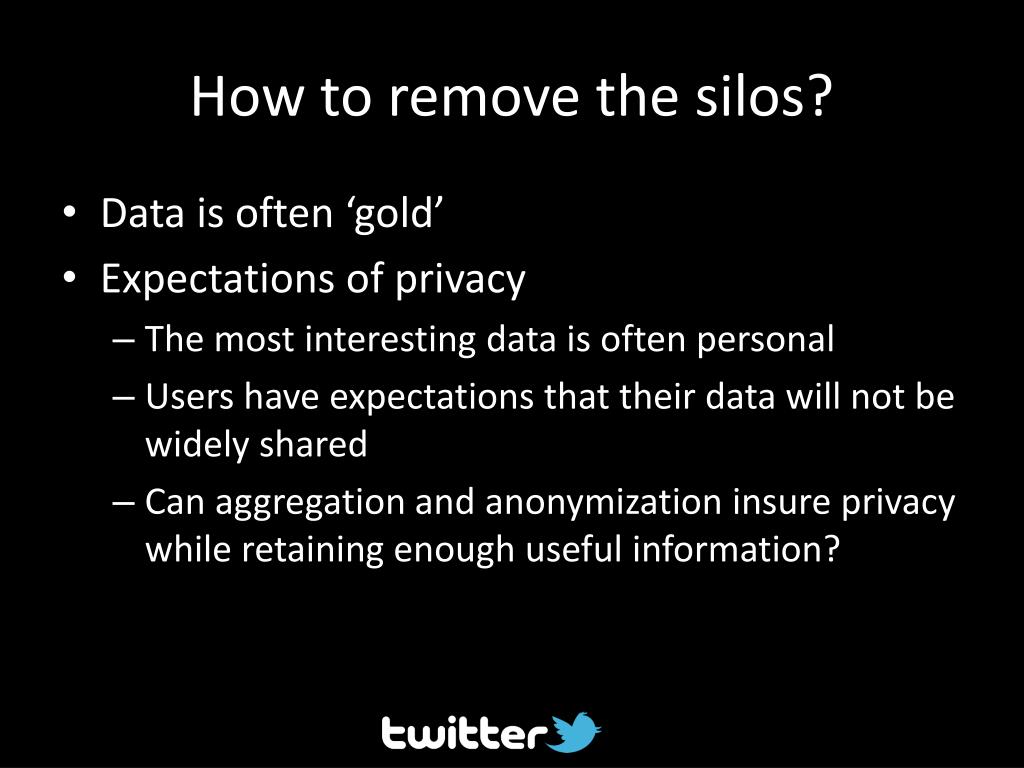 How to remove the silos?

• Data is often ‘gold’
• Expectations of privacy
– The most interesting data is often personal
– Users have expectations that their data will not be widely shared
– Can aggregation and anonymization insure privacy while retaining enough useful information?

twitter